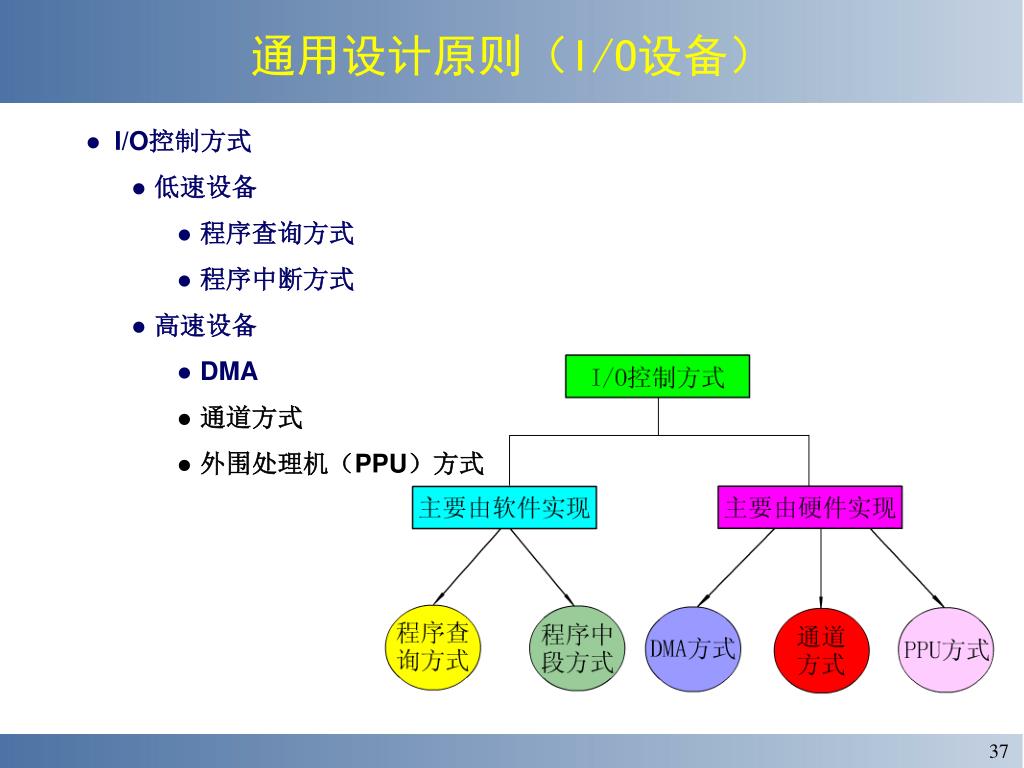 通用设计原则（I/O设备）

- I/O控制方式
  - 低速设备
    - 程序查询方式
    - 程序中断方式
  - 高速设备
    - DMA
    - 通道方式
    - 外围处理机（PPU）方式

I/O控制方式

主要由软件实现

主要由硬件实现

程序查询方式

程序中段方式

DMA方式

通道方式

PPU方式

37